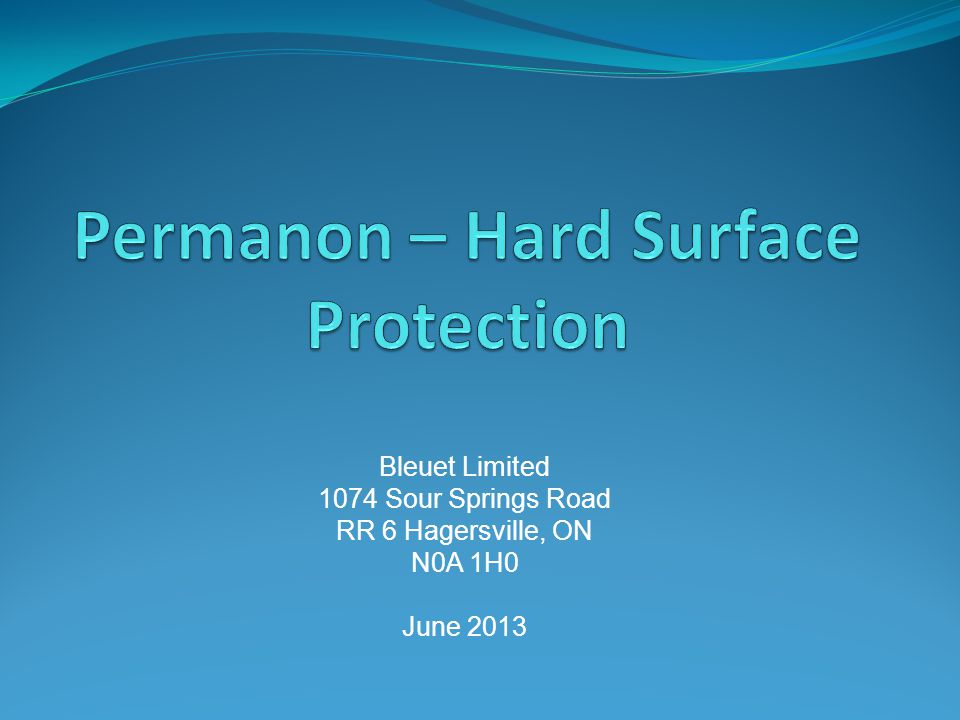 Permanon – Hard Surface Protection

Bleuet Limited
1074 Sour Springs Road
RR 6 Hagersville, ON
N0A 1H0

June 2013